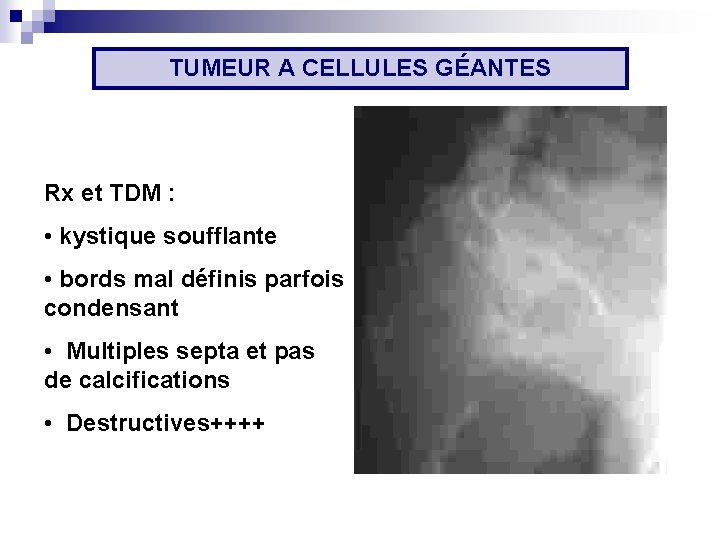 TUMEUR A CELLULES GÉANTES

Rx et TDM :

• kystique soufflante

• bords mal définis parfois condensant

• Multiples septa et pas de calcifications

• Destructives++++